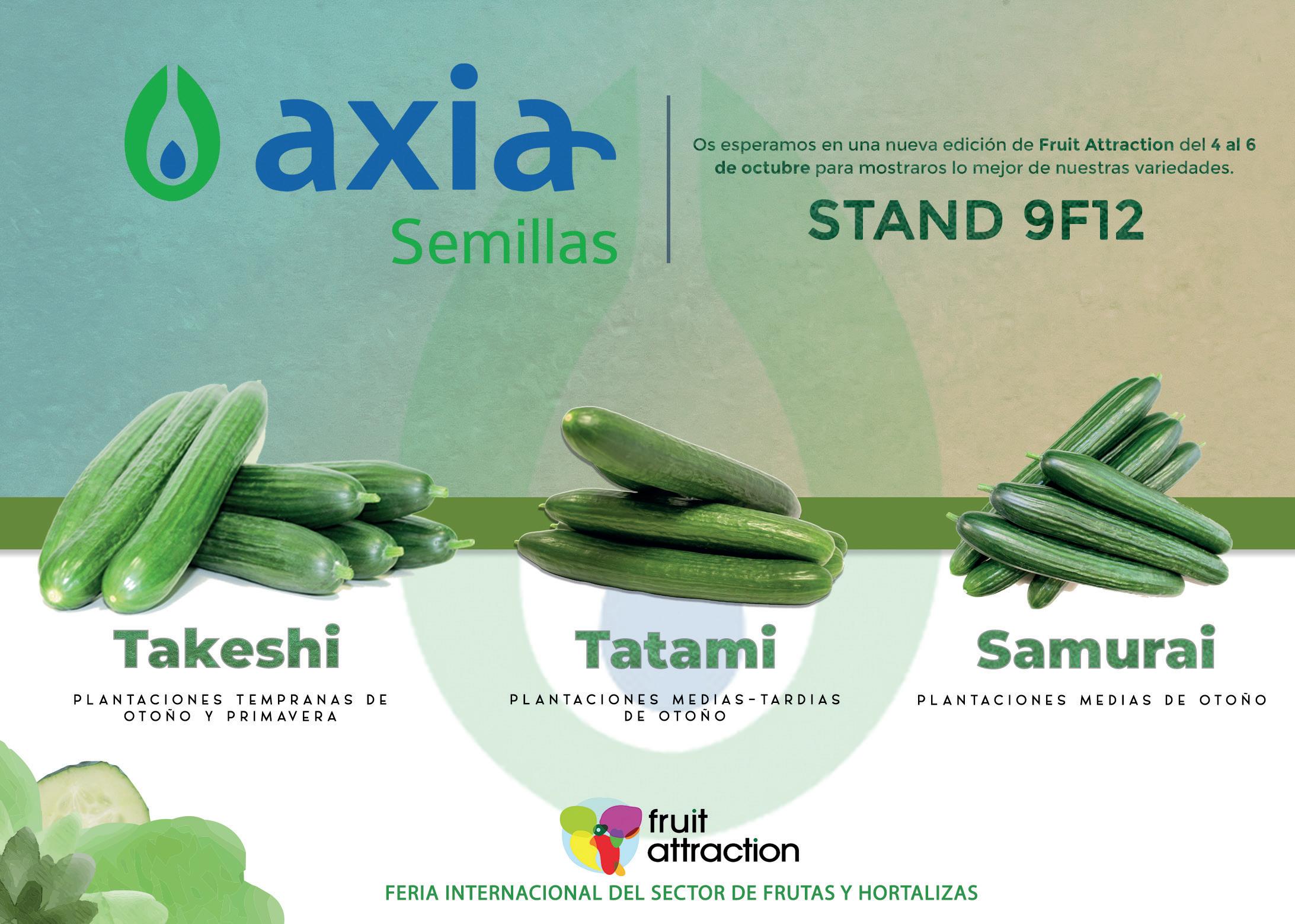 axia
Semillas

Os esperamos en una nueva edición de Fruit Attraction del 4 al 6 de octubre para mostraros lo mejor de nuestras variedades.

STAND 9F12

Takeshi

PLANTACIONES TEMPRANAS DE OTOÑO Y PRIMAVERA

Tatami

PLANTACIONES MEDIAS-TARDIAS DE OTOÑO

Samurai

PLANTACIONES MEDIAS DE OTOÑO

fruit attraction

FERIA INTERNACIONAL DEL SECTOR DE FRUTAS Y HORTALIZAS